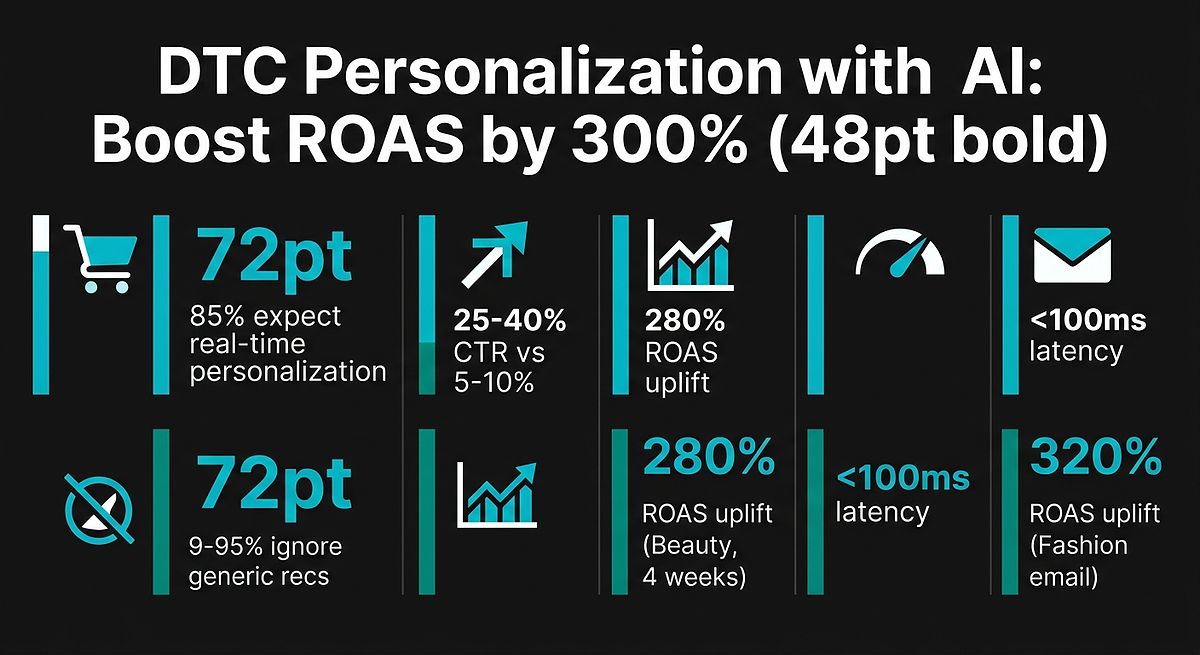 DTC Personalization with AI: Boost ROAS by 300% (48pt bold)

72pt
85% expect real-time personalization

25-40%
CTR vs 5-10%

280%
ROAS uplift

<100ms
latency

72pt
9-95% ignore generic recs

280%
ROAS uplift (Beauty, 4 weeks)

<100ms
latency

320%
ROAS uplift (Fashion email)